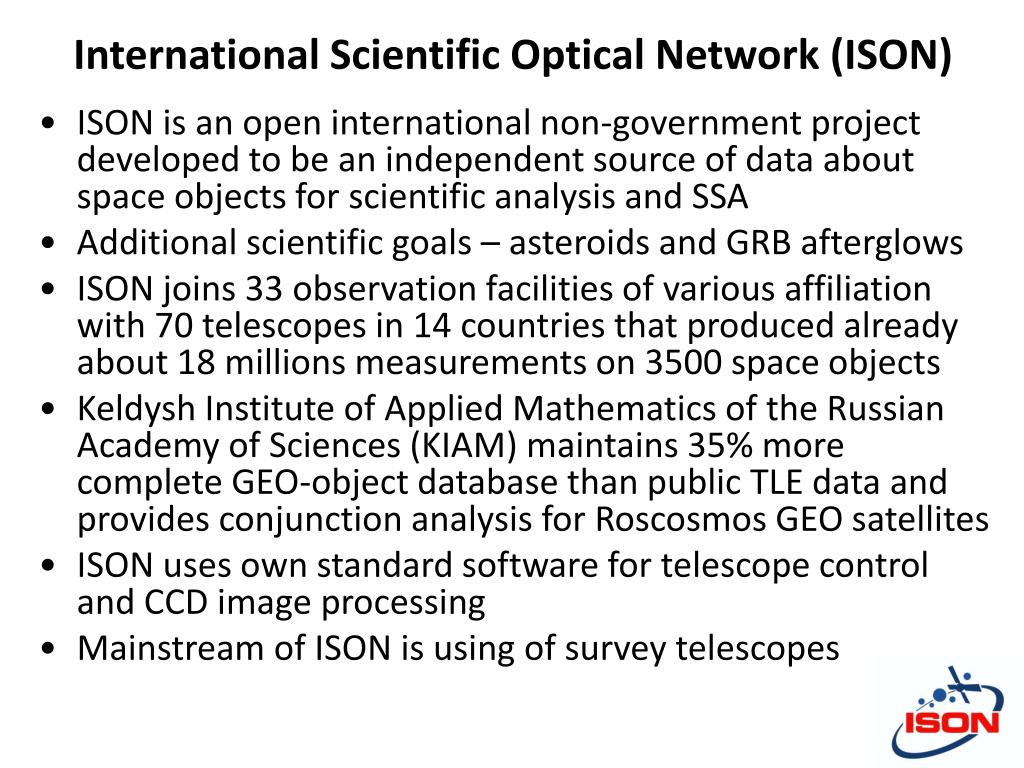 International Scientific Optical Network (ISON)

• ISON is an open international non-government project developed to be an independent source of data about space objects for scientific analysis and SSA
• Additional scientific goals – asteroids and GRB afterglows
• ISON joins 33 observation facilities of various affiliation with 70 telescopes in 14 countries that produced already about 18 millions measurements on 3500 space objects
• Keldysh Institute of Applied Mathematics of the Russian Academy of Sciences (KIAM) maintains 35% more complete GEO-object database than public TLE data and provides conjunction analysis for Roscosmos GEO satellites
• ISON uses own standard software for telescope control and CCD image processing
• Mainstream of ISON is using of survey telescopes

ISON